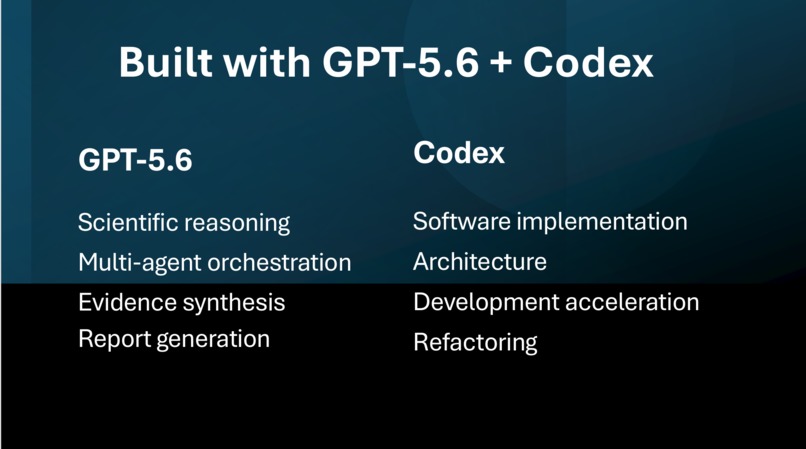 Built with GPT-5.6 + Codex

GPT-5.6

Scientific reasoning
Multi-agent orchestration
Evidence synthesis
Report generation

Codex

Software implementation
Architecture
Development acceleration
Refactoring